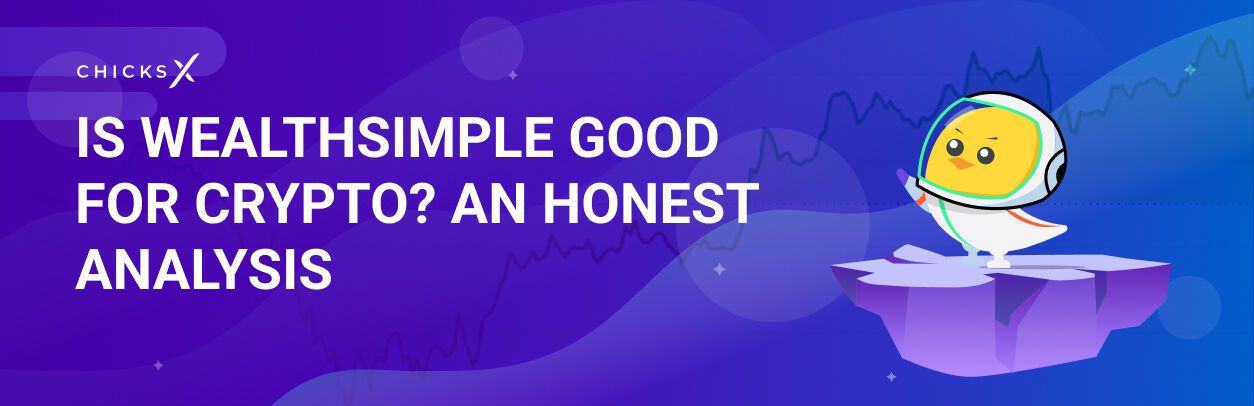 CHICKS X

IS WEALTHSIMPLE GOOD FOR CRYPTO? AN HONEST ANALYSIS